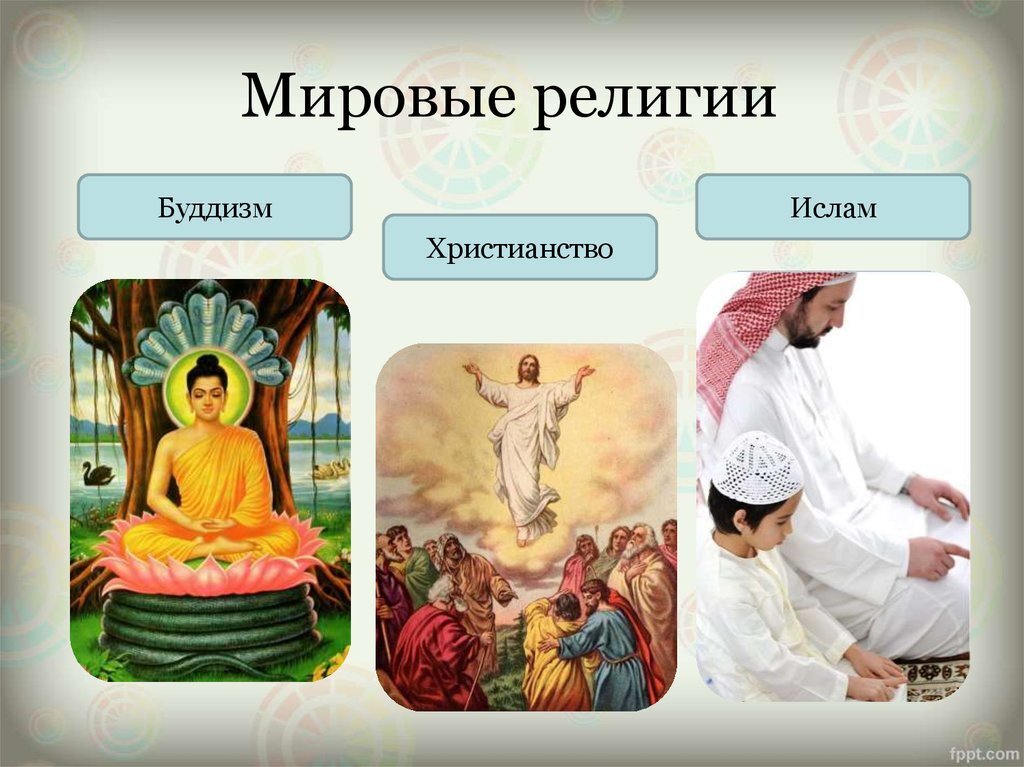 Мировые религии

Буддизм

Христианство

Ислам

fppt.com